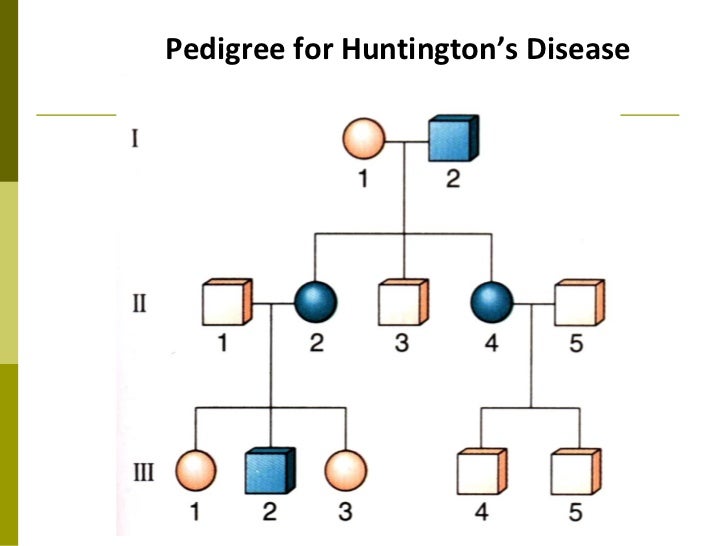 Pedigree for Huntington's Disease

I
1
2

II
1
2
3
4
5

III
1
2
3
4
5